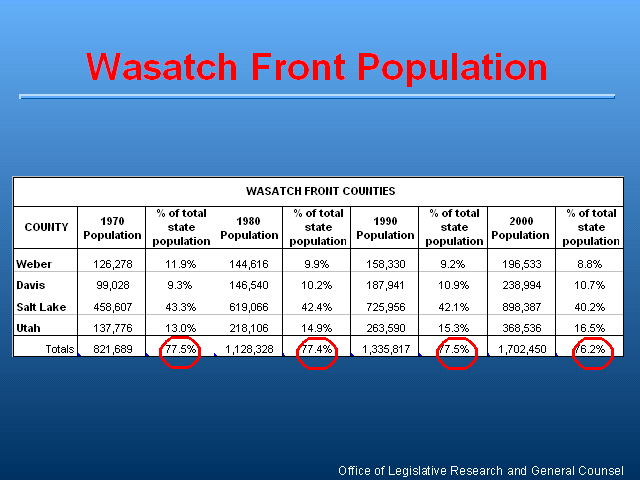 Wasatch Front Population

WASATCH FRONT COUNTIES

| COUNTY | 1970 Population | % of total state population | 1980 Population | % of total state population | 1990 Population | % of total state population | 2000 Population | % of total state population |
|---|---|---|---|---|---|---|---|---|
| Weber | 126,278 | 11.9% | 144,616 | 9.9% | 158,330 | 9.2% | 196,533 | 8.8% |
| Davis | 99,028 | 9.3% | 146,540 | 10.2% | 187,941 | 10.9% | 238,994 | 10.7% |
| Salt Lake | 458,607 | 43.3% | 619,066 | 42.4% | 725,956 | 42.1% | 898,387 | 40.2% |
| Utah | 137,776 | 13.0% | 218,106 | 14.9% | 263,590 | 15.3% | 368,536 | 16.5% |
| Totals | 821,689 | 77.5% | 1,128,328 | 77.4% | 1,335,817 | 77.5% | 1,702,450 | 76.2% |

Office of Legislative Research and General Counsel